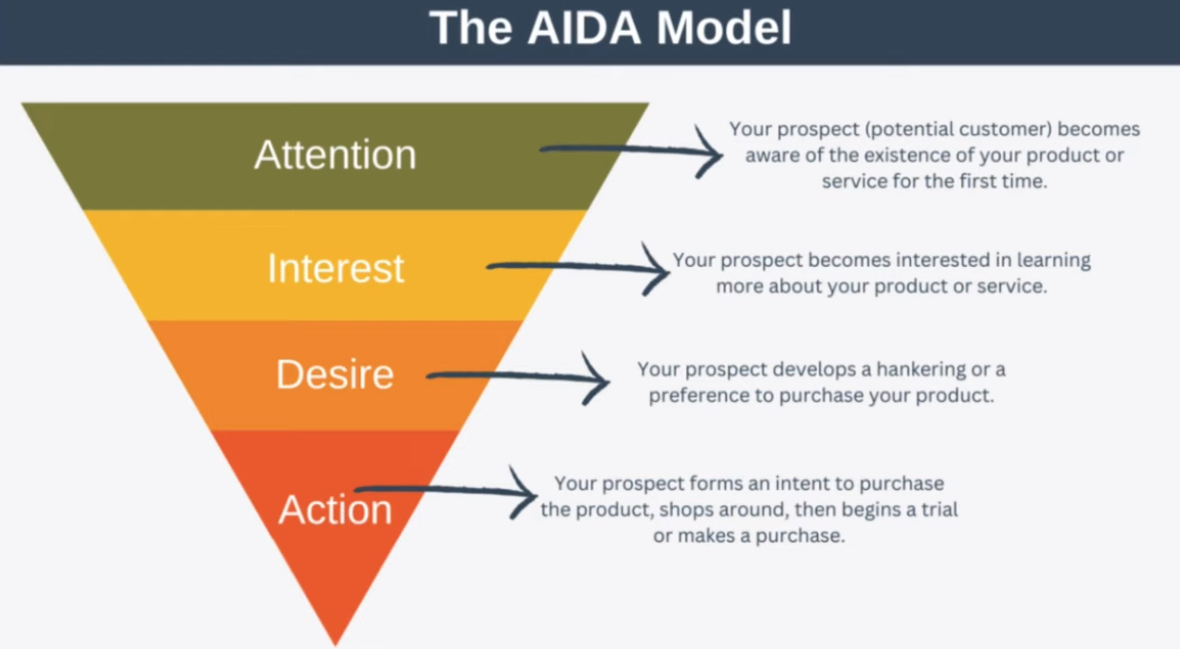 The AIDA Model

Attention

Your prospect (potential customer) becomes aware of the existence of your product or service for the first time.

Interest

Your prospect becomes interested in learning more about your product or service.

Desire

Your prospect develops a hankering or a preference to purchase your product.

Action

Your prospect forms an intent to purchase the product, shops around, then begins a trial or makes a purchase.